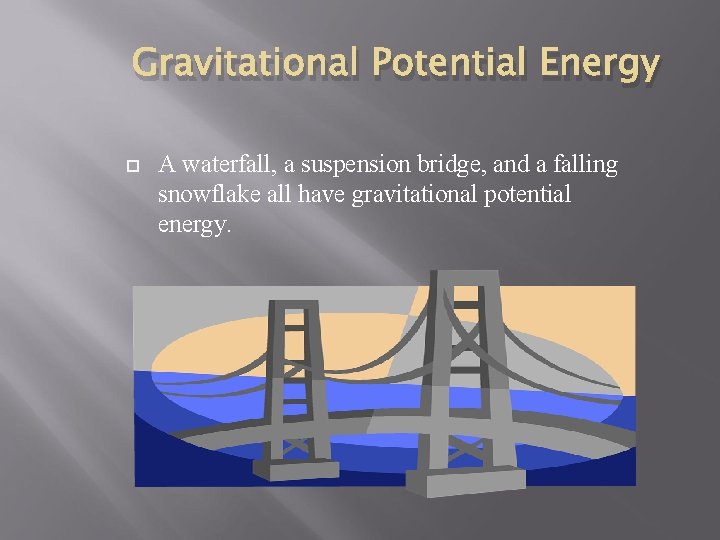 Gravitational Potential Energy

A waterfall, a suspension bridge, and a falling snowflake all have gravitational potential energy.